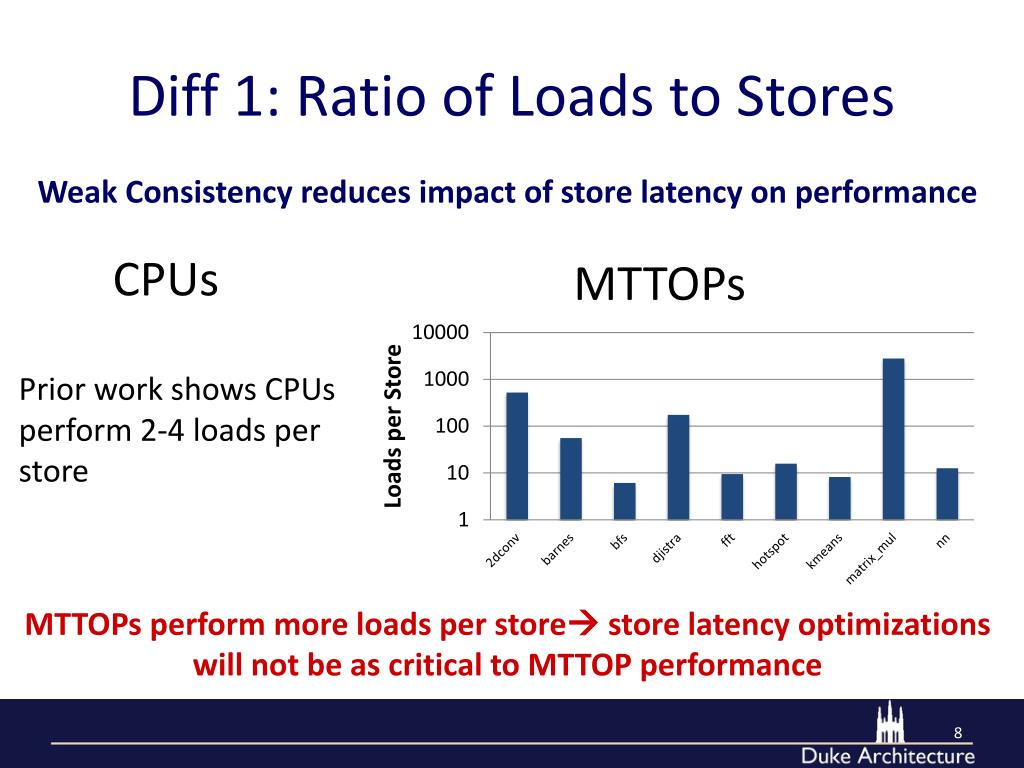 Diff 1: Ratio of Loads to Stores

Weak Consistency reduces impact of store latency on performance

CPUs

Prior work shows CPUs perform 2-4 loads per store

MTTOPs

Loads per Store

10000
1000
100
10
1

2dconv
barnes
bfs
djistra
fft
hotspot
kmeans
matrix_mul
nn

MTTOPs perform more loads per store→ store latency optimizations will not be as critical to MTTOP performance

8

Duke Architecture